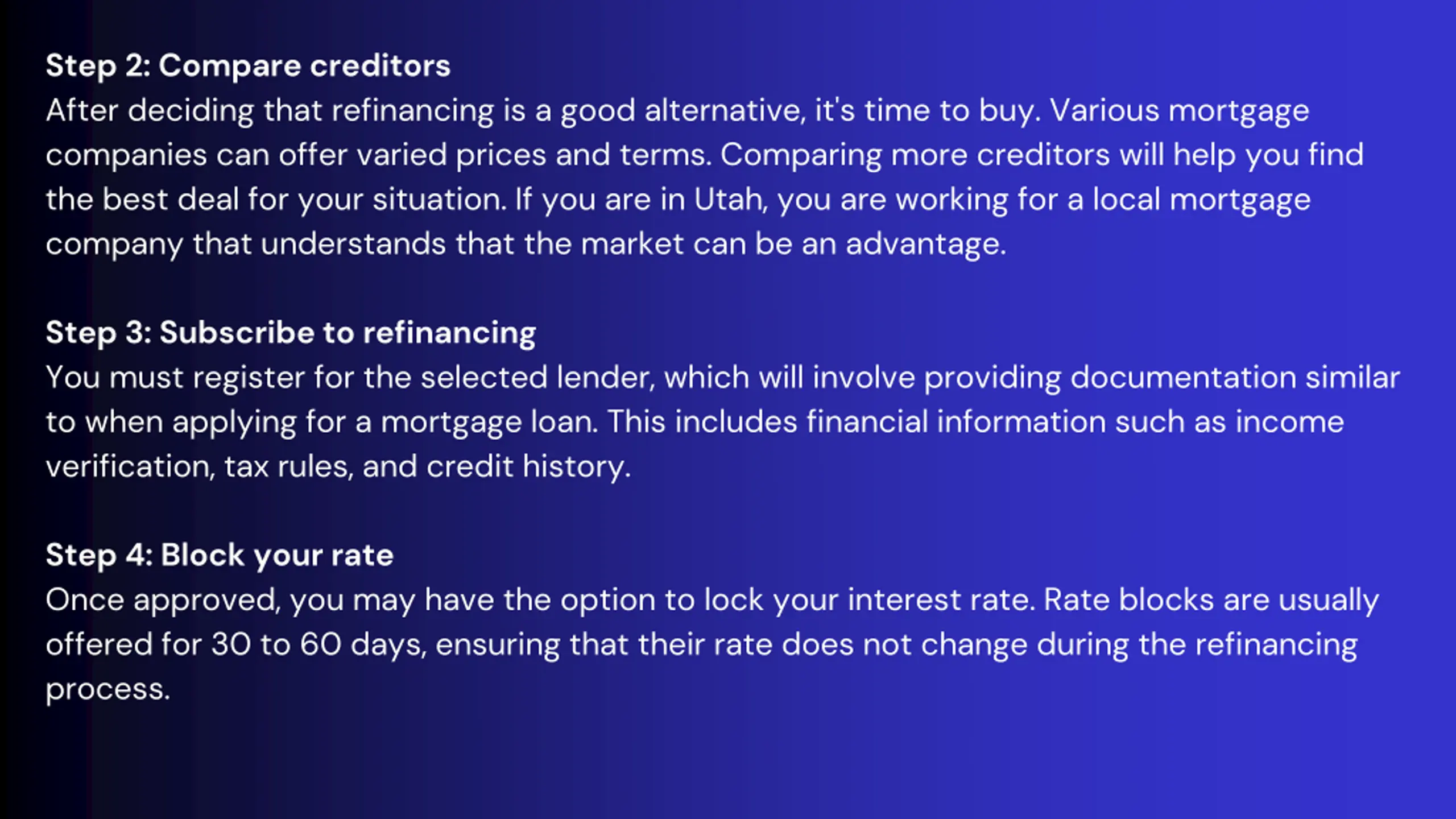 Step 2: Compare creditors
After deciding that refinancing is a good alternative, it's time to buy. Various mortgage companies can offer varied prices and terms. Comparing more creditors will help you find the best deal for your situation. If you are in Utah, you are working for a local mortgage company that understands that the market can be an advantage.

Step 3: Subscribe to refinancing
You must register for the selected lender, which will involve providing documentation similar to when applying for a mortgage loan. This includes financial information such as income verification, tax rules, and credit history.

Step 4: Block your rate
Once approved, you may have the option to lock your interest rate. Rate blocks are usually offered for 30 to 60 days, ensuring that their rate does not change during the refinancing process.